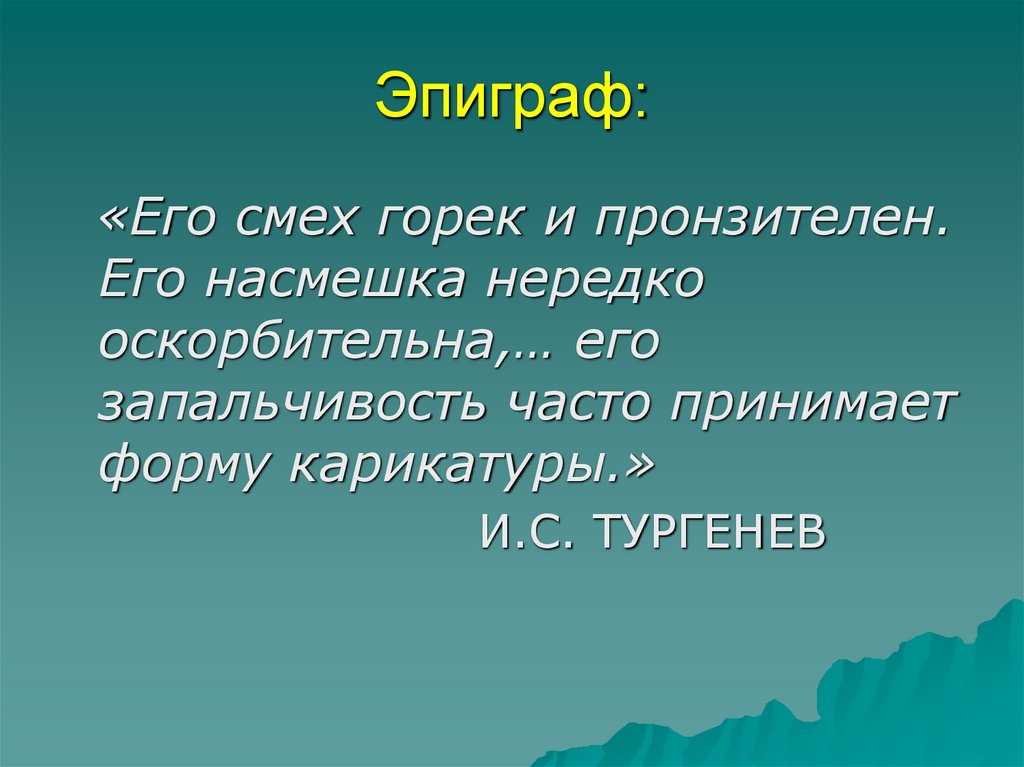 Эпиграф:

«Его смех горек и пронзителен. Его насмешка нередко оскорбительна,… его запальчивость часто принимает форму карикатуры.»

И.С. ТУРГЕНЕВ